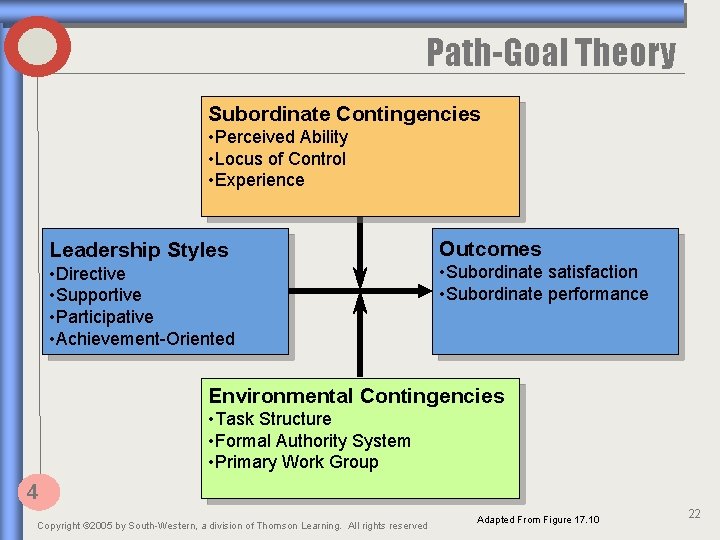 Path-Goal Theory

Subordinate Contingencies
•Perceived Ability
•Locus of Control
•Experience

Leadership Styles
•Directive
•Supportive
•Participative
•Achievement-Oriented

Outcomes
•Subordinate satisfaction
•Subordinate performance

Environmental Contingencies
•Task Structure
•Formal Authority System
•Primary Work Group

4

Copyright ©2005 by South-Western, a division of Thomson Learning. All rights reserved

Adapted From Figure 17.10

22